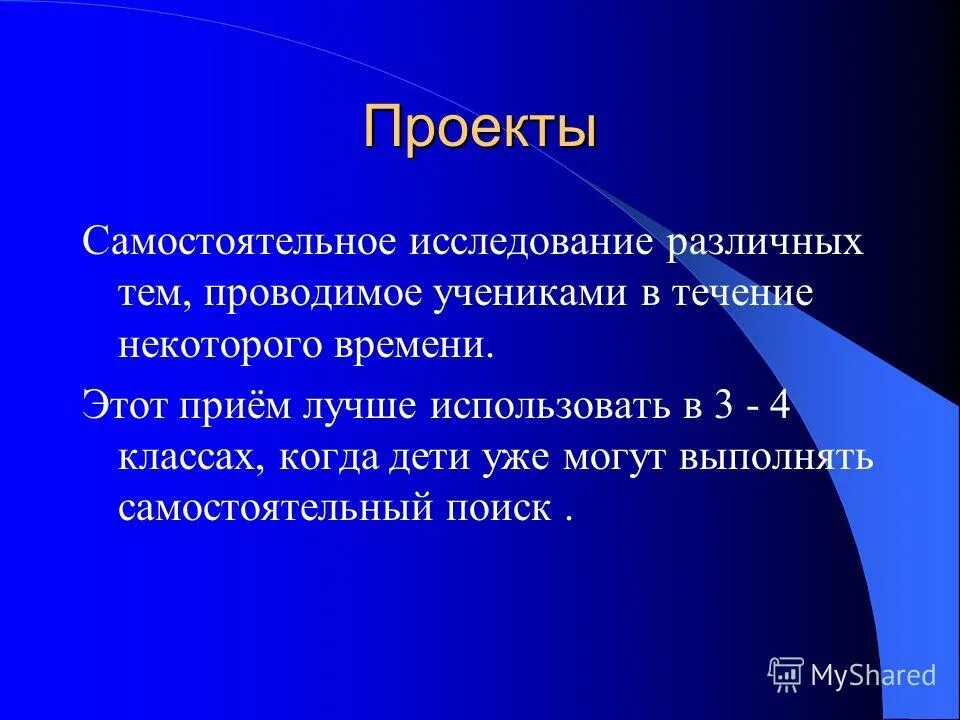 Проекты

Самостоятельное исследование различных тем, проводимое учениками в течение некоторого времени.

Этот приём лучше использовать в 3 - 4 классах, когда дети уже могут выполнять самостоятельный поиск .

MyShared